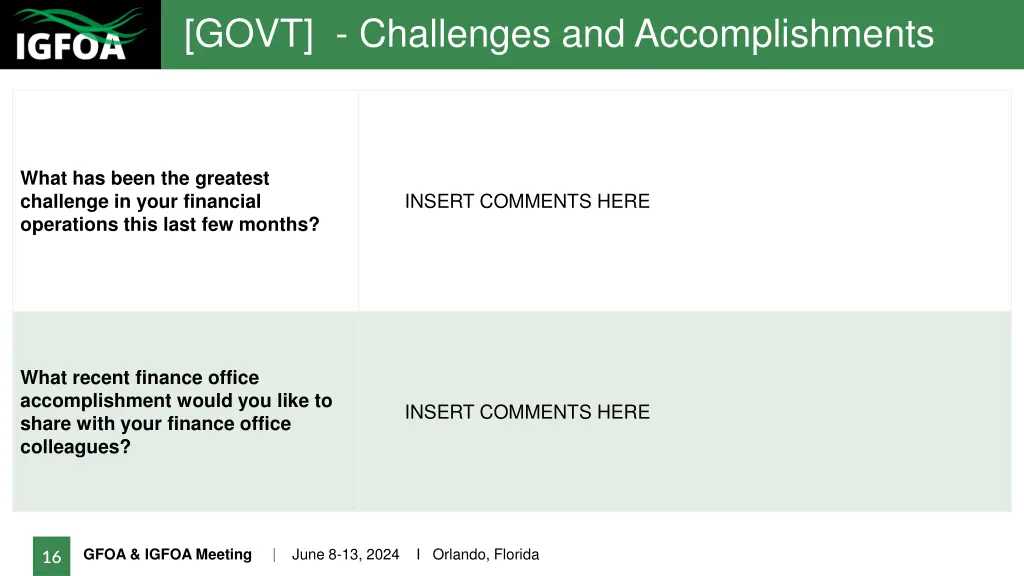 IGFOA

[GOVT] - Challenges and Accomplishments

| | |
|---|---|
| What has been the greatest challenge in your financial operations this last few months? | INSERT COMMENTS HERE |
| What recent finance office accomplishment would you like to share with your finance office colleagues? | INSERT COMMENTS HERE |

16 GFOA & IGFOA Meeting | June 8-13, 2024 I Orlando, Florida